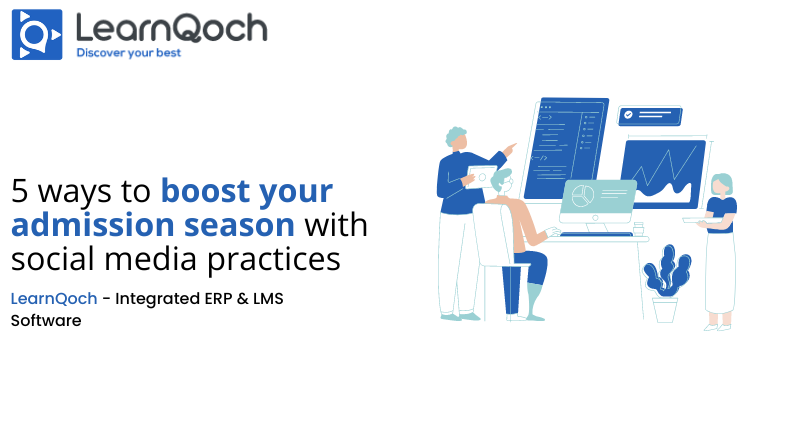 LearnQoch
Discover your best

5 ways to boost your admission season with social media practices

LearnQoch - Integrated ERP & LMS Software